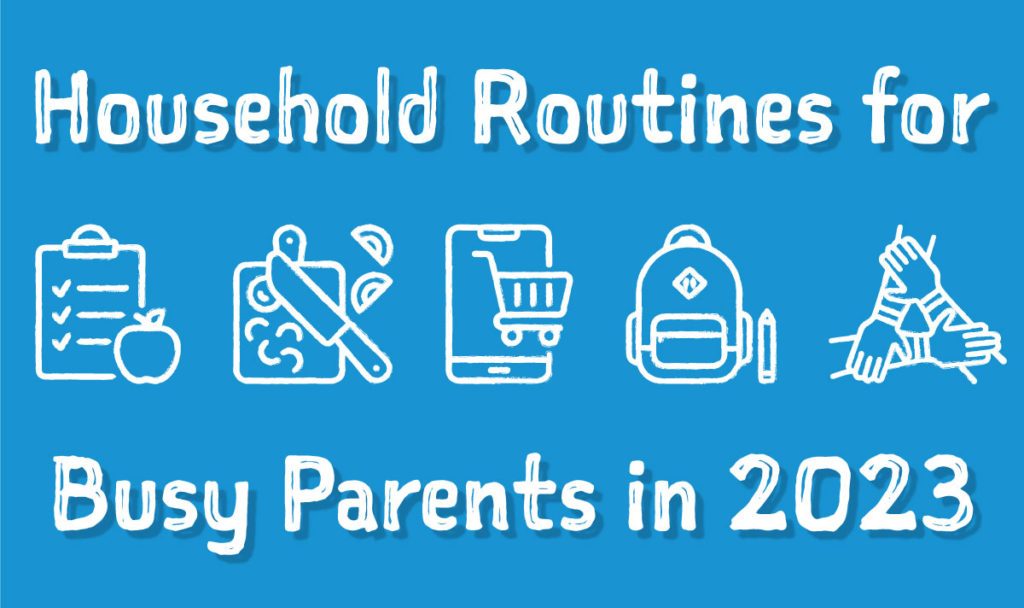 Household Routines for

Busy Parents in 2023